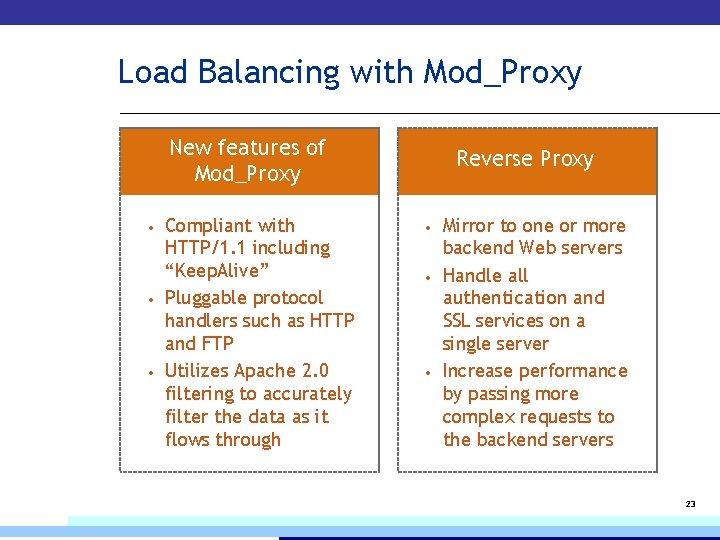 Load Balancing with Mod_Proxy

New features of Mod_Proxy

• Compliant with HTTP/1.1 including “KeepAlive”
• Pluggable protocol handlers such as HTTP and FTP
• Utilizes Apache 2.0 filtering to accurately filter the data as it flows through

Reverse Proxy

• Mirror to one or more backend Web servers
• Handle all authentication and SSL services on a single server
• Increase performance by passing more complex requests to the backend servers

23